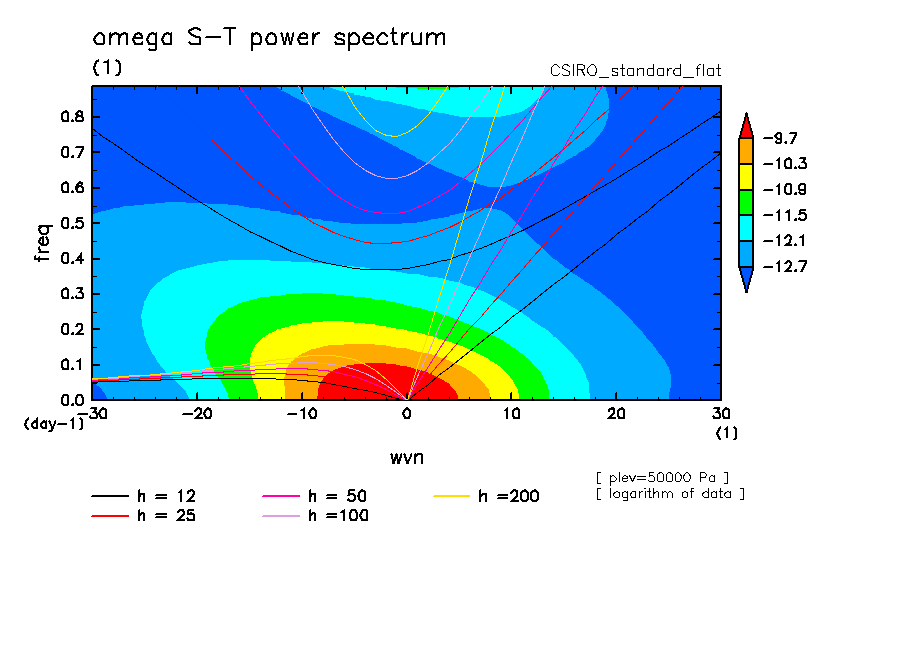 omega S-T power spectrum
(1)
CSIRO_standard_flat

freq
0.8
0.7
0.6
0.5
0.4
0.3
0.2
0.1
0.0
(day-1)
-30
-20
-10
0
10
20
30
(1)
wvn

-9.7
-10.3
-10.9
-11.5
-12.1
-12.7

[ plev=50000 Pa ]
[ logarithm of data ]

h = 12
h = 25
h = 50
h =100
h =200